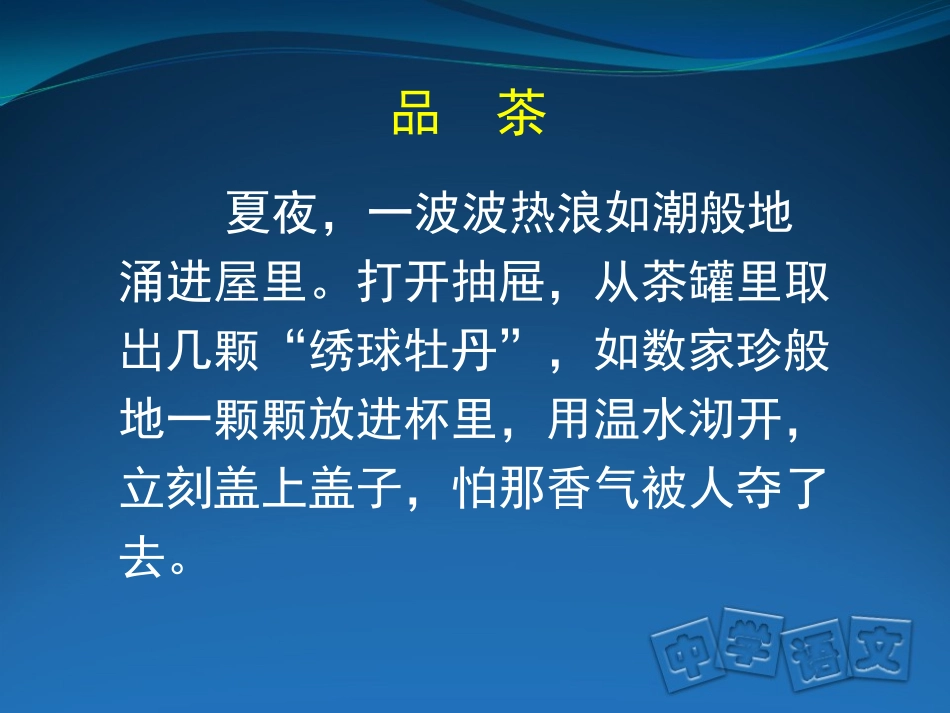 品　茶

夏夜，一波波热浪如潮般地涌进屋里。打开抽屉，从茶罐里取出几颗“绣球牡丹”，如数家珍般地一颗颗放进杯里，用温水沏开，立刻盖上盖子，怕那香气被人夺了去。

中学语文